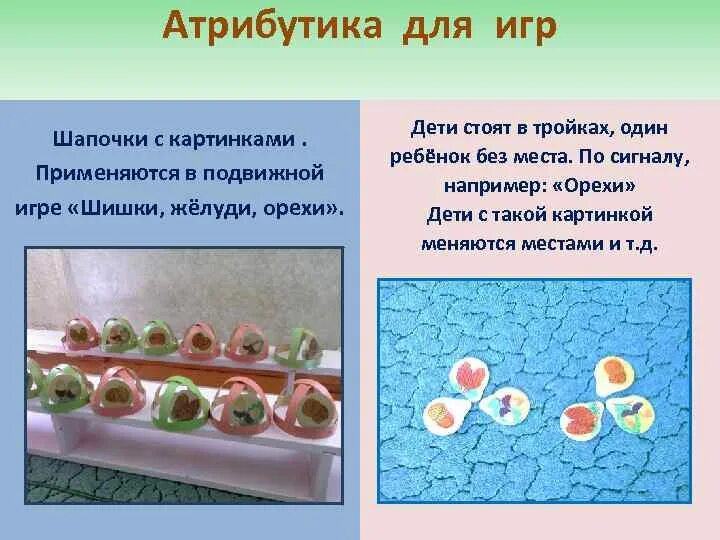 Атрибутика для игр

Шапочки с картинками .
Применяются в подвижной игре «Шишки, жёлуди, орехи».

Дети стоят в тройках, один ребёнок без места. По сигналу, например: «Орехи»
Дети с такой картинкой меняются местами и т.д.